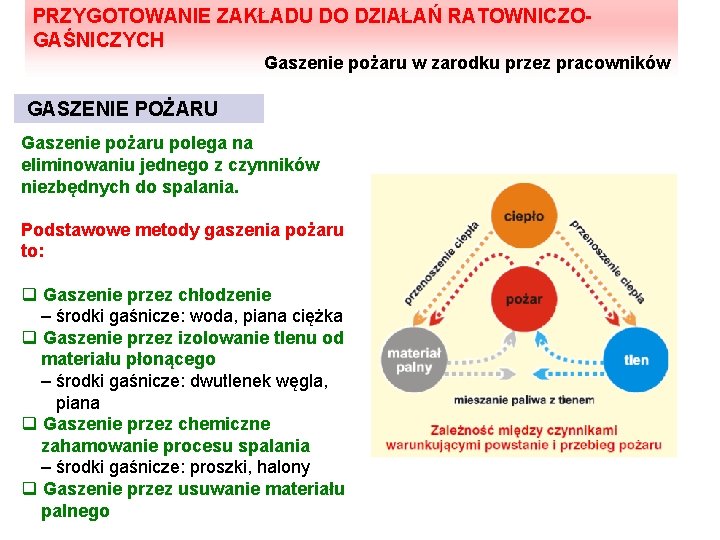 PRZYGOTOWANIE ZAKŁADU DO DZIAŁAŃ RATOWNICZO-GAŚNICZYCH

Gaszenie pożaru w zarodku przez pracowników

GASZENIE POŻARU

Gaszenie pożaru polega na eliminowaniu jednego z czynników niezbędnych do spalania.

Podstawowe metody gaszenia pożaru to:

❑ Gaszenie przez chłodzenie
– środki gaśnicze: woda, piana ciężka
❑ Gaszenie przez izolowanie tlenu od materiału płonącego
– środki gaśnicze: dwutlenek węgla, piana
❑ Gaszenie przez chemiczne zahamowanie procesu spalania
– środki gaśnicze: proszki, halony
❑ Gaszenie przez usuwanie materiału palnego

ciepło
przenoszenie ciepła
przenoszenie ciepła
pożar
materiał palny
tlen
mieszanie paliwa z tlenem

Zależność między czynnikami warunkującymi powstanie i przebieg pożaru